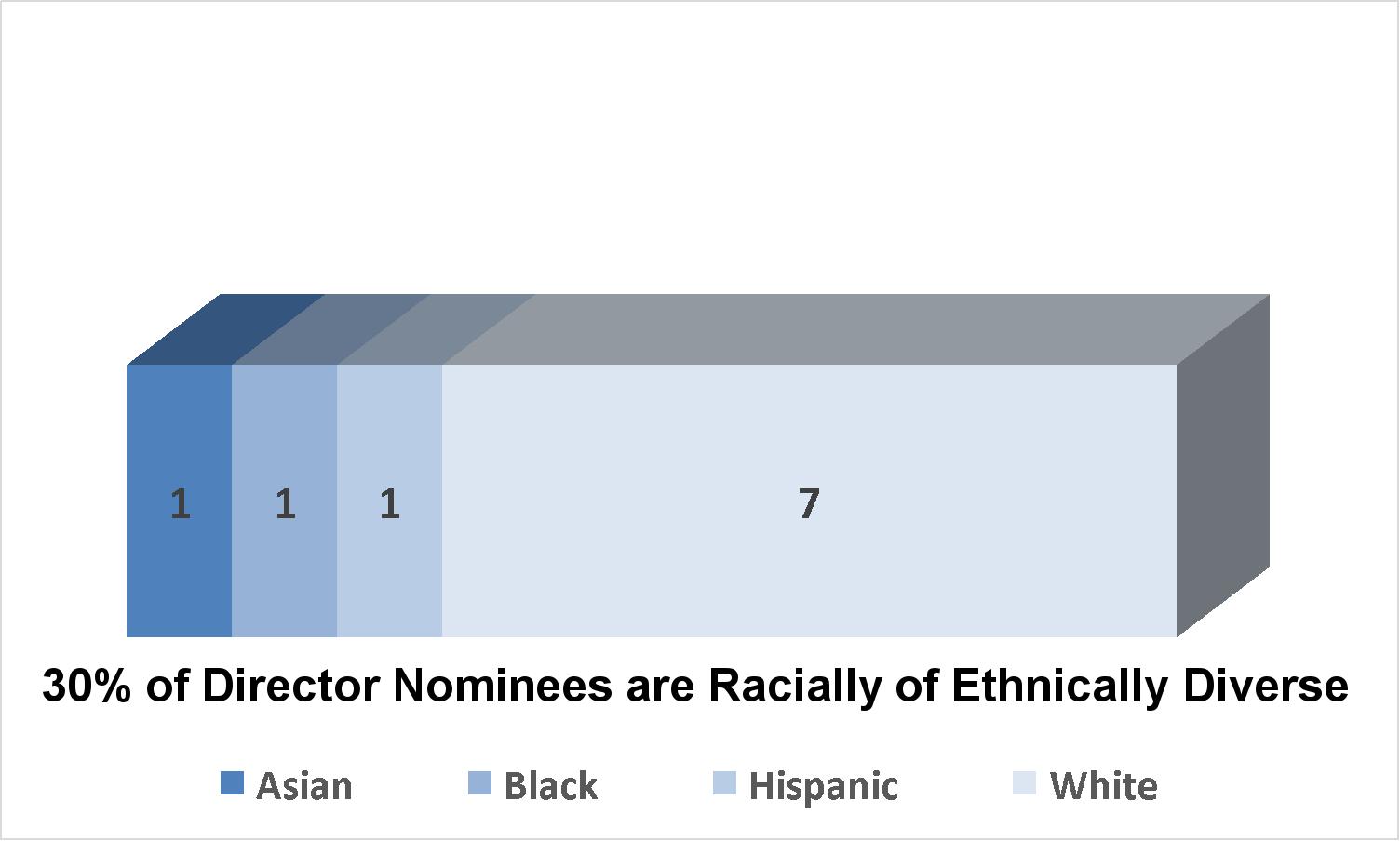 1 1 1 7

30% of Director Nominees are Racially of Ethnically Diverse

Asian Black Hispanic White